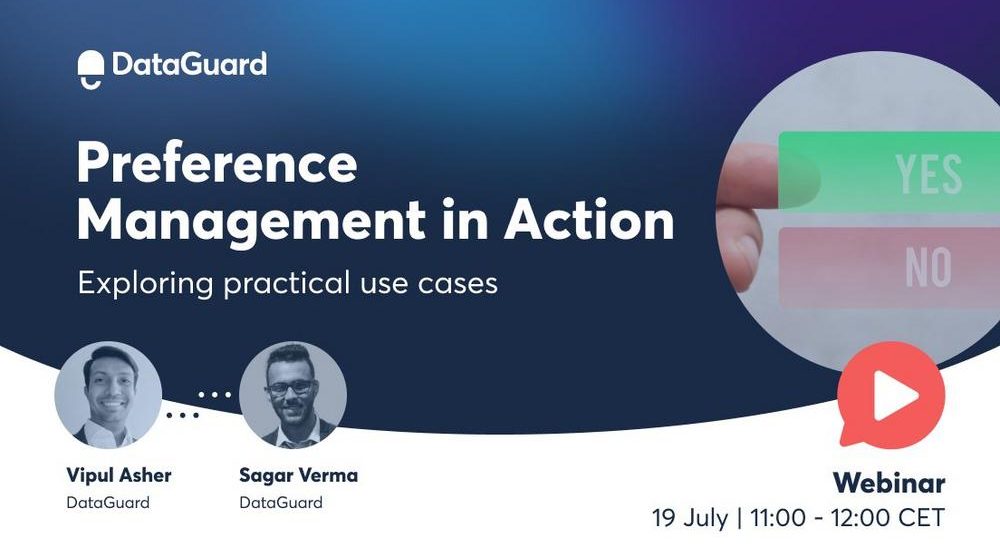 DataGuard

Preference Management in Action

Exploring practical use cases

YES

NO

Vipul Asher
DataGuard

Sagar Verma
DataGuard

Webinar
19 July | 11:00 - 12:00 CET